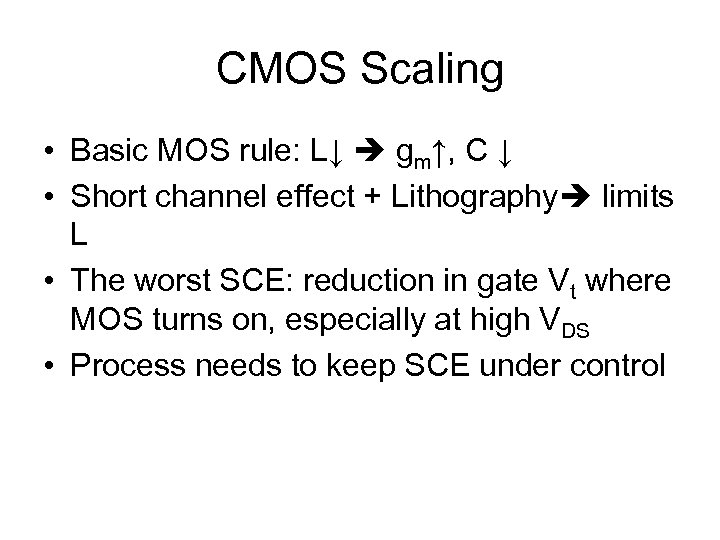 CMOS Scaling

• Basic MOS rule: L↓ ➔ $g_m$↑, C ↓
• Short channel effect + Lithography➔ limits L
• The worst SCE: reduction in gate $V_t$ where MOS turns on, especially at high $V_{DS}$
• Process needs to keep SCE under control